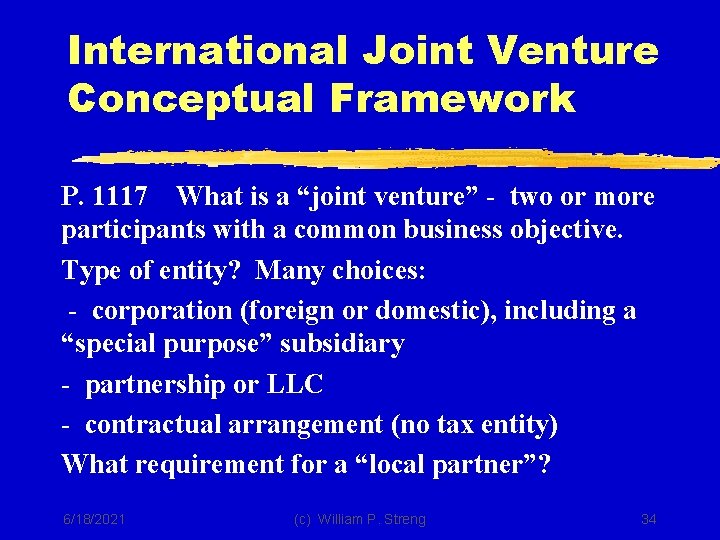 International Joint Venture Conceptual Framework

P. 1117 What is a “joint venture” - two or more participants with a common business objective.

Type of entity? Many choices:

- corporation (foreign or domestic), including a “special purpose” subsidiary

- partnership or LLC

- contractual arrangement (no tax entity)

What requirement for a “local partner”?

6/18/2021

(c) William P. Streng

34